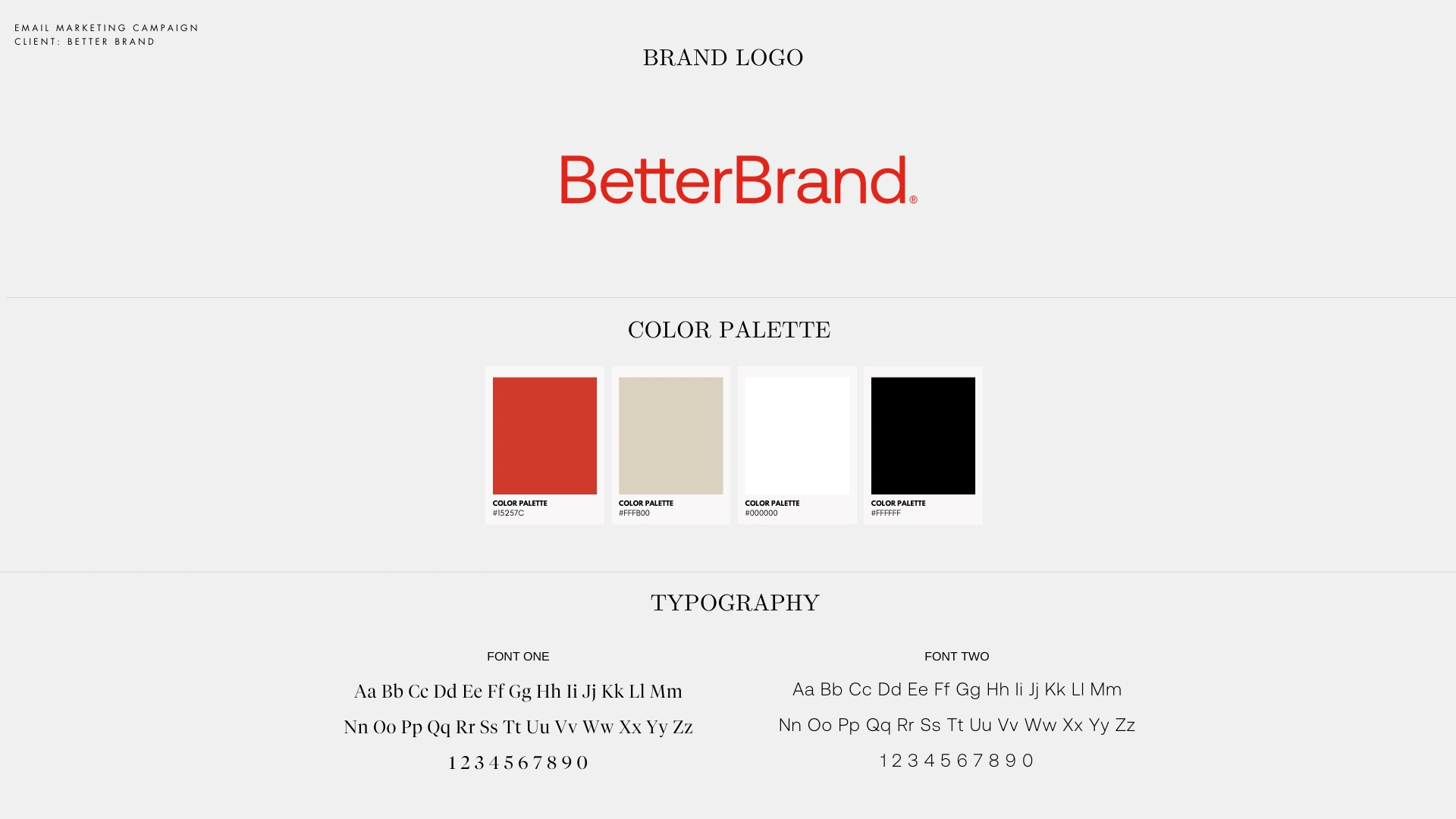 EMAIL MARKETING CAMPAIGN
CLIENT: BETTER BRAND

BRAND LOGO

BetterBrand®

COLOR PALETTE

COLOR PALETTE
#15257C

COLOR PALETTE
#FFFB00

COLOR PALETTE
#000000

COLOR PALETTE
#FFFFFF

TYPOGRAPHY

FONT ONE

Aa Bb Cc Dd Ee Ff Gg Hh Ii Jj Kk Ll Mm

Nn Oo Pp Qq Rr Ss Tt Uu Vv Ww Xx Yy Zz

1 2 3 4 5 6 7 8 9 0

FONT TWO

Aa Bb Cc Dd Ee Ff Gg Hh Ii Jj Kk Ll Mm

Nn Oo Pp Qq Rr Ss Tt Uu Vv Ww Xx Yy Zz

1 2 3 4 5 6 7 8 9 0